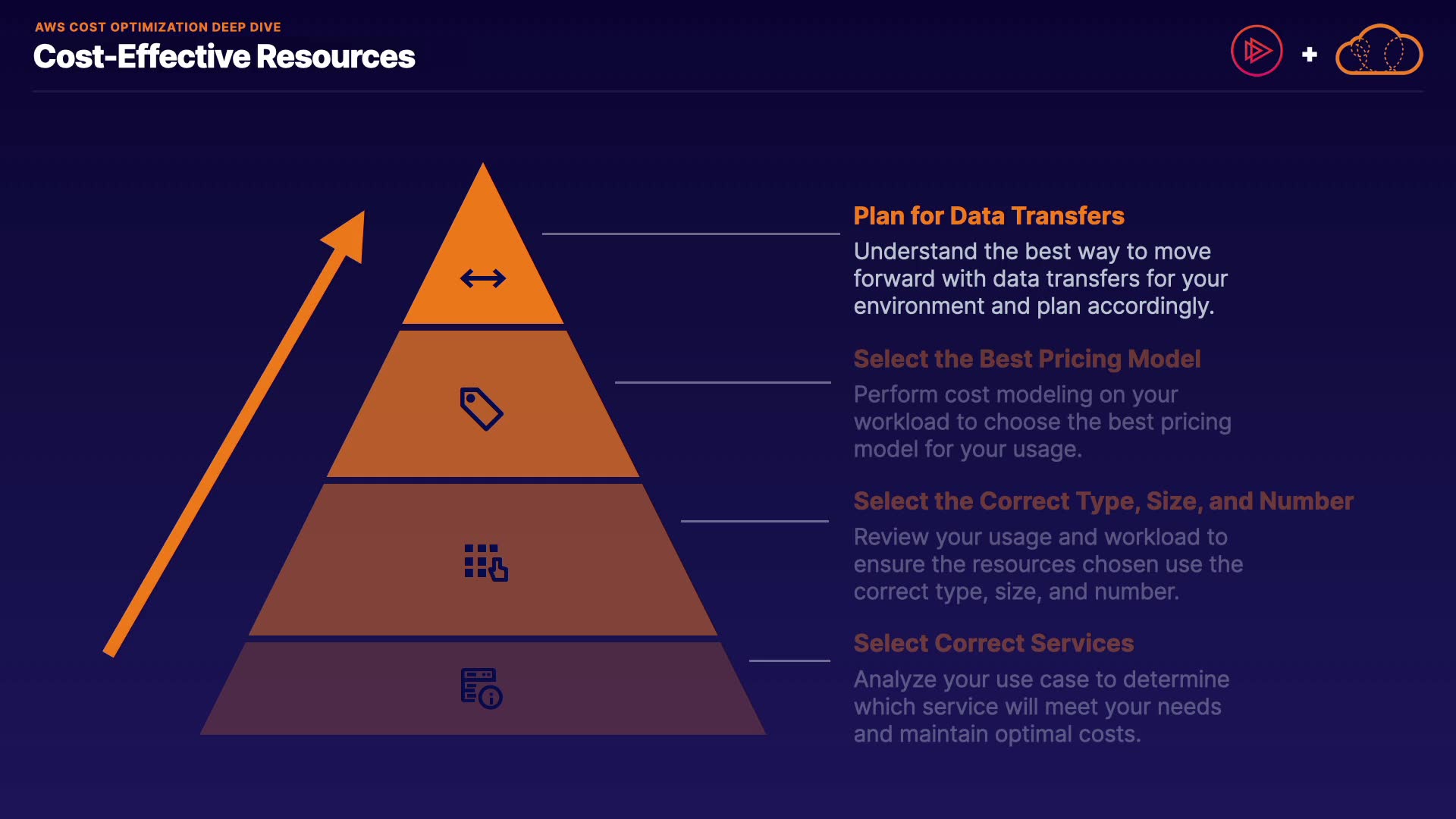 AWS COST OPTIMIZATION DEEP DIVE

Cost-Effective Resources

+

Plan for Data Transfers

Understand the best way to move forward with data transfers for your environment and plan accordingly.

Select the Best Pricing Model

Perform cost modeling on your workload to choose the best pricing model for your usage.

Select the Correct Type, Size, and Number

Review your usage and workload to ensure the resources chosen use the correct type, size, and number.

Select Correct Services

Analyze your use case to determine which service will meet your needs and maintain optimal costs.